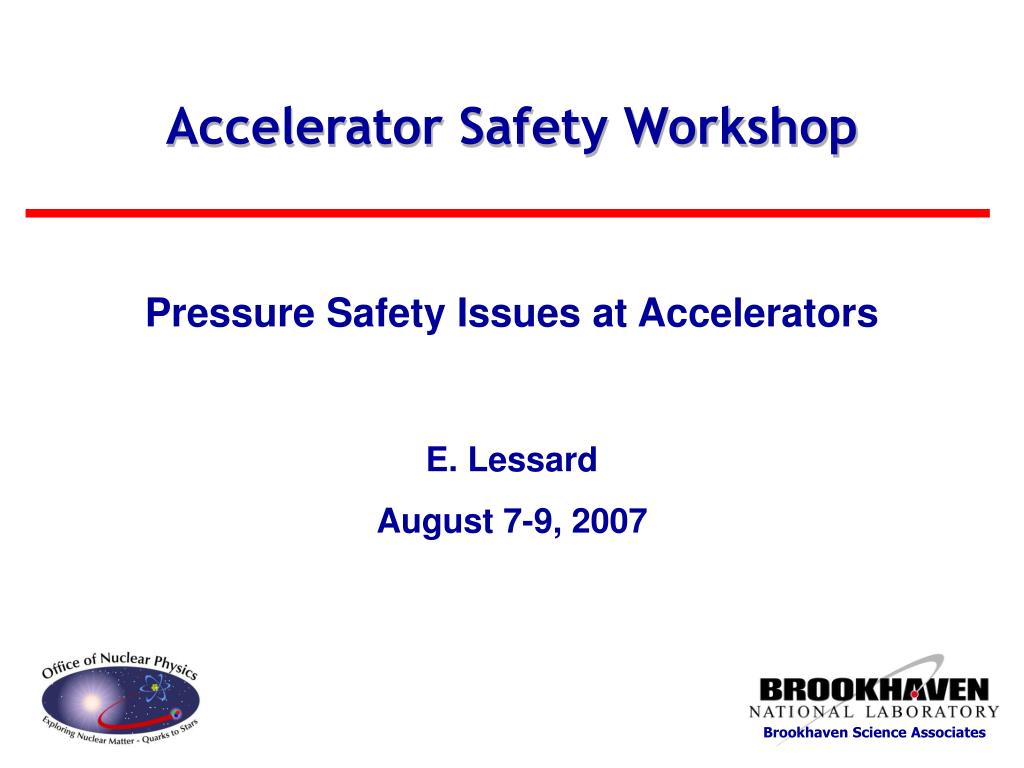 Accelerator Safety Workshop

Pressure Safety Issues at Accelerators

E. Lessard

August 7-9, 2007

Office of Nuclear Physics

Exploring Nuclear Matter - Quarks to Stars

BROOKHAVEN
NATIONAL LABORATORY

Brookhaven Science Associates